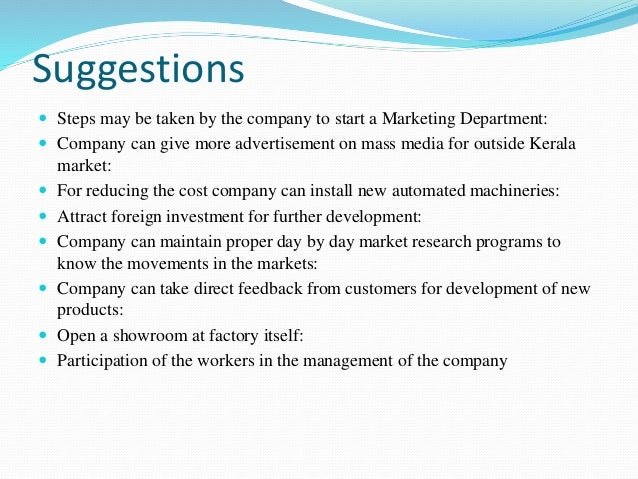 Suggestions

- Steps may be taken by the company to start a Marketing Department:
- Company can give more advertisement on mass media for outside Kerala market:
- For reducing the cost company can install new automated machineries:
- Attract foreign investment for further development:
- Company can maintain proper day by day market research programs to know the movements in the markets:
- Company can take direct feedback from customers for development of new products:
- Open a showroom at factory itself:
- Participation of the workers in the management of the company